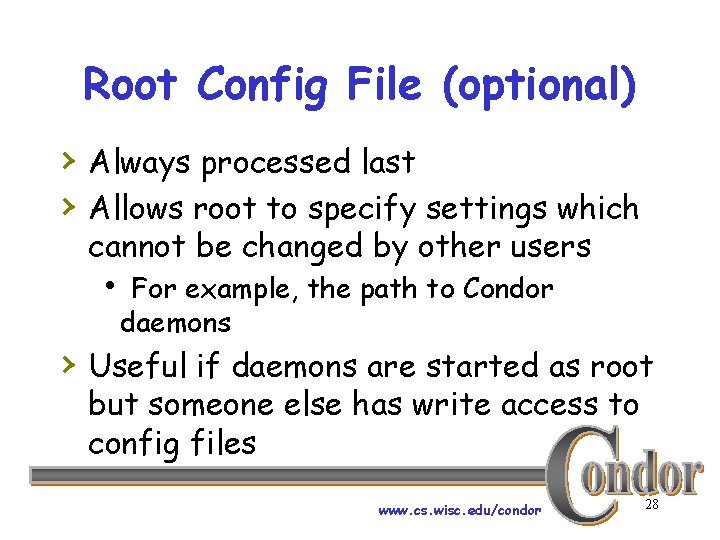 Root Config File (optional)

› Always processed last

› Allows root to specify settings which cannot be changed by other users

• For example, the path to Condor daemons

› Useful if daemons are started as root but someone else has write access to config files

Condor

www.cs.wisc.edu/condor

28